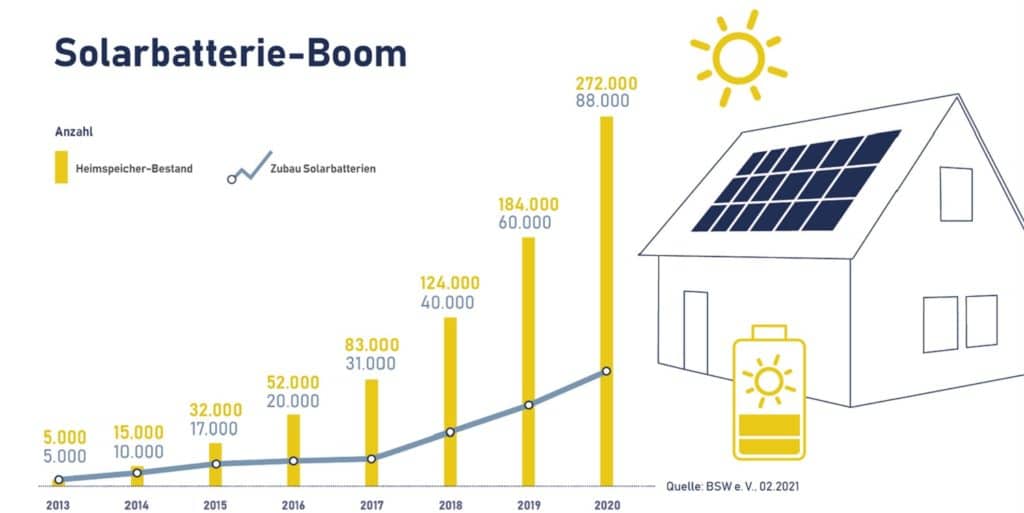 Solarbatterie-Boom

Anzahl

Heimspeicher-Bestand

Zubau Solarbatterien

5.000
5.000

15.000
10.000

32.000
17.000

52.000
20.000

83.000
31.000

124.000
40.000

184.000
60.000

272.000
88.000

2013 2014 2015 2016 2017 2018 2019 2020

Quelle: BSW e. V., 02.2021